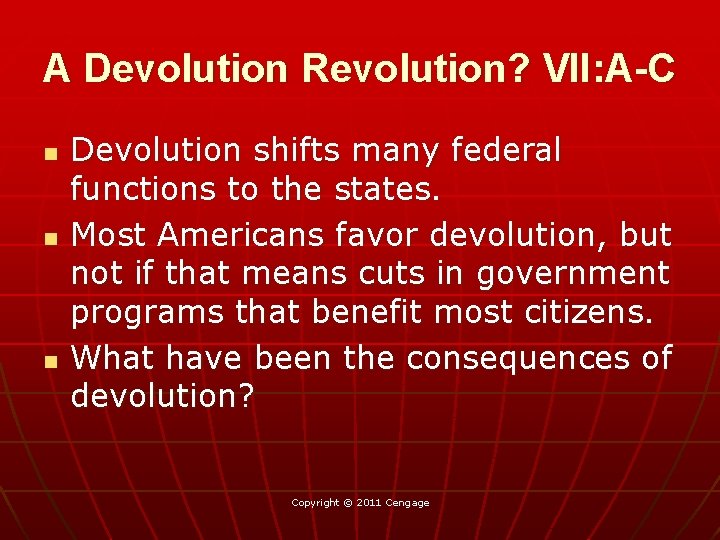 A Devolution Revolution? VII:A-C

- Devolution shifts many federal functions to the states.
- Most Americans favor devolution, but not if that means cuts in government programs that benefit most citizens.
- What have been the consequences of devolution?

Copyright © 2011 Cengage